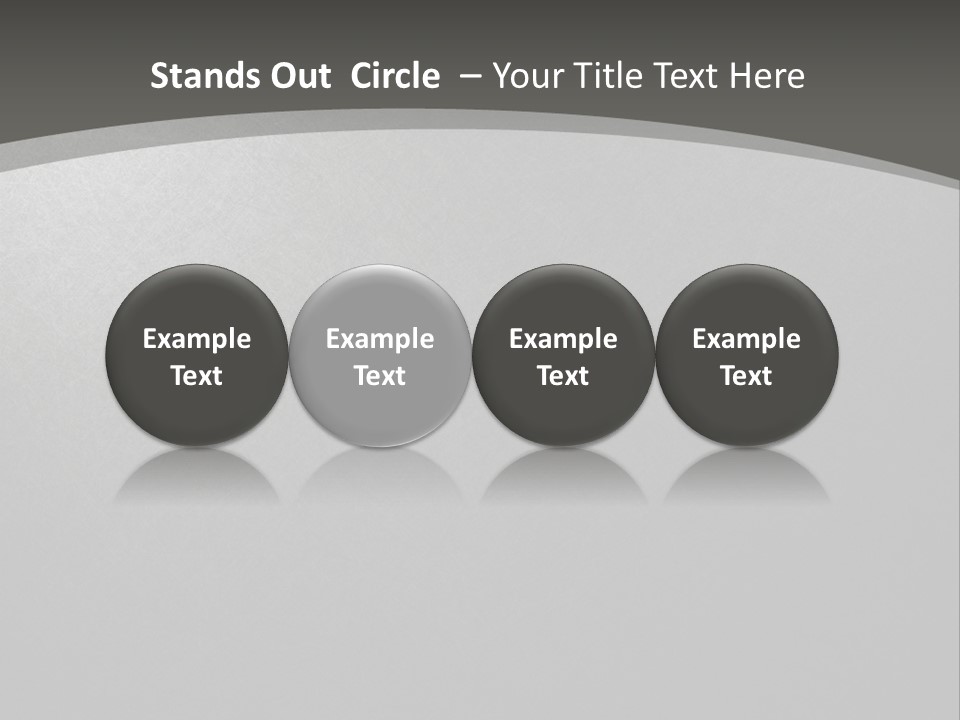 Stands Out Circle – Your Title Text Here

Example Text

Example Text

Example Text

Example Text